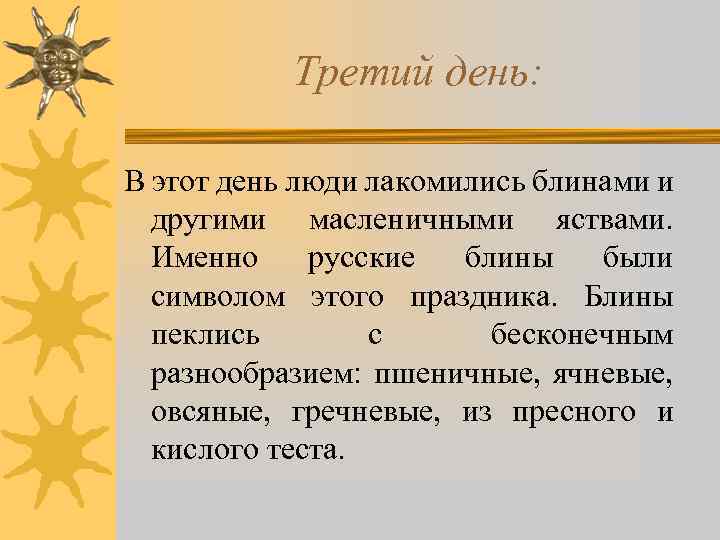 Третий день:

В этот день люди лакомились блинами и другими масленичными яствами. Именно русские блины были символом этого праздника. Блины пеклись с бесконечным разнообразием: пшеничные, ячневые, овсяные, гречневые, из пресного и кислого теста.